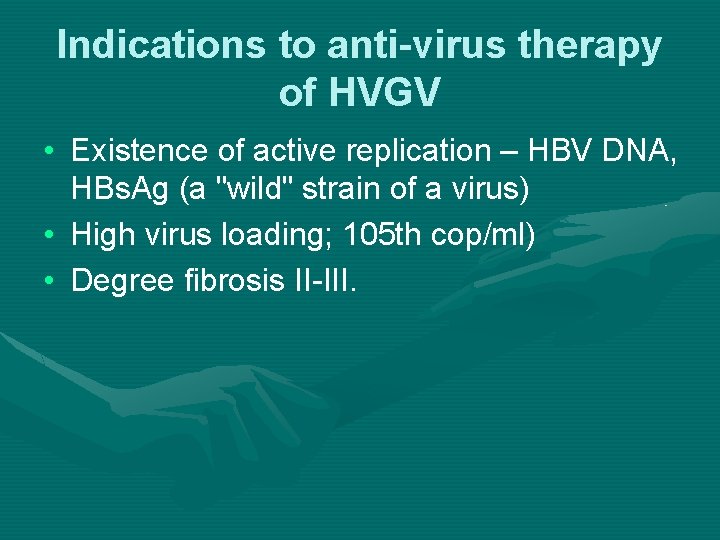 Indications to anti-virus therapy of HVGV

• Existence of active replication – HBV DNA, HBsAg (a "wild" strain of a virus)
• High virus loading; 105th cop/ml)
• Degree fibrosis II-III.